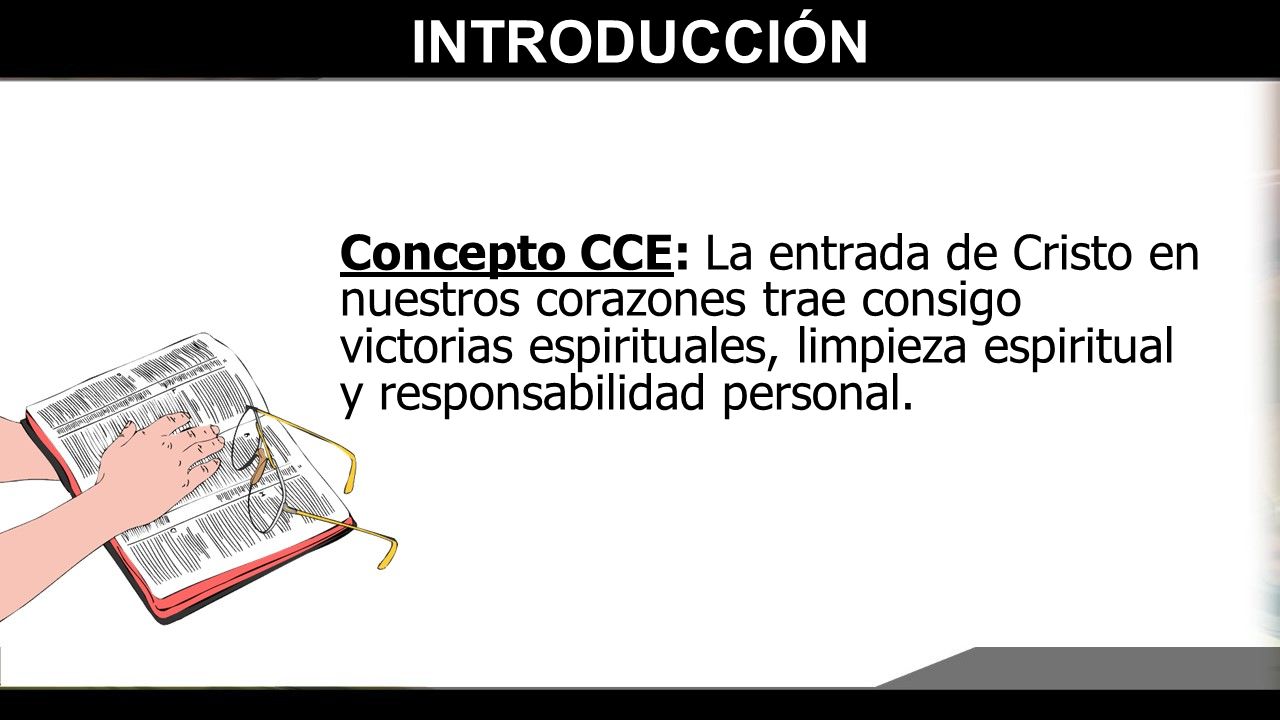 INTRODUCCIÓN

Concepto CCE: La entrada de Cristo en nuestros corazones trae consigo victorias espirituales, limpieza espiritual y responsabilidad personal.